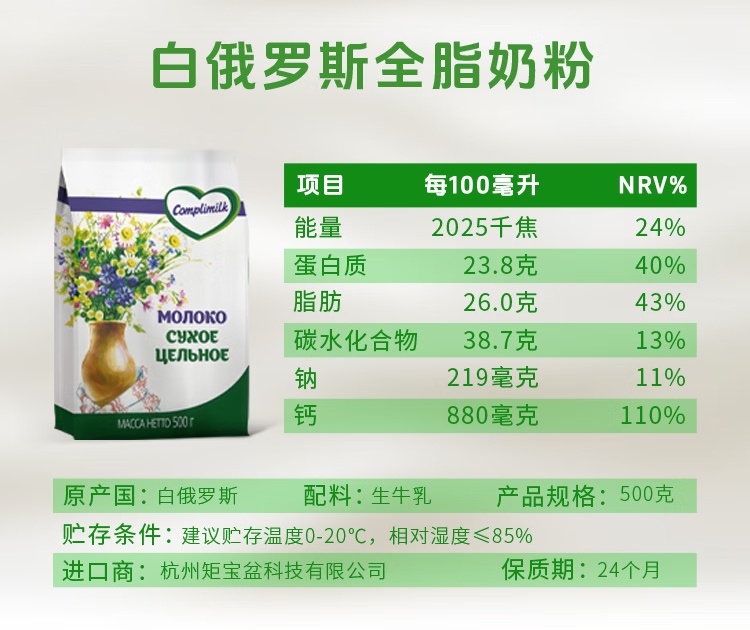 白俄罗斯全脂奶粉

Complimilk

МОЛОКО СУХОЕ ЦЕЛЬНОЕ

МАССА НЕТТО 500 г

| 项目 | 每100毫升 | NRV% |
|---|---|---|
| 能量 | 2025千焦 | 24% |
| 蛋白质 | 23.8克 | 40% |
| 脂肪 | 26.0克 | 43% |
| 碳水化合物 | 38.7克 | 13% |
| 钠 | 219毫克 | 11% |
| 钙 | 880毫克 | 110% |

原产国：白俄罗斯 配料：生牛乳 产品规格：500克

贮存条件：建议贮存温度0-20℃，相对湿度≤85%

进口商：杭州矩宝盆科技有限公司 保质期：24个月